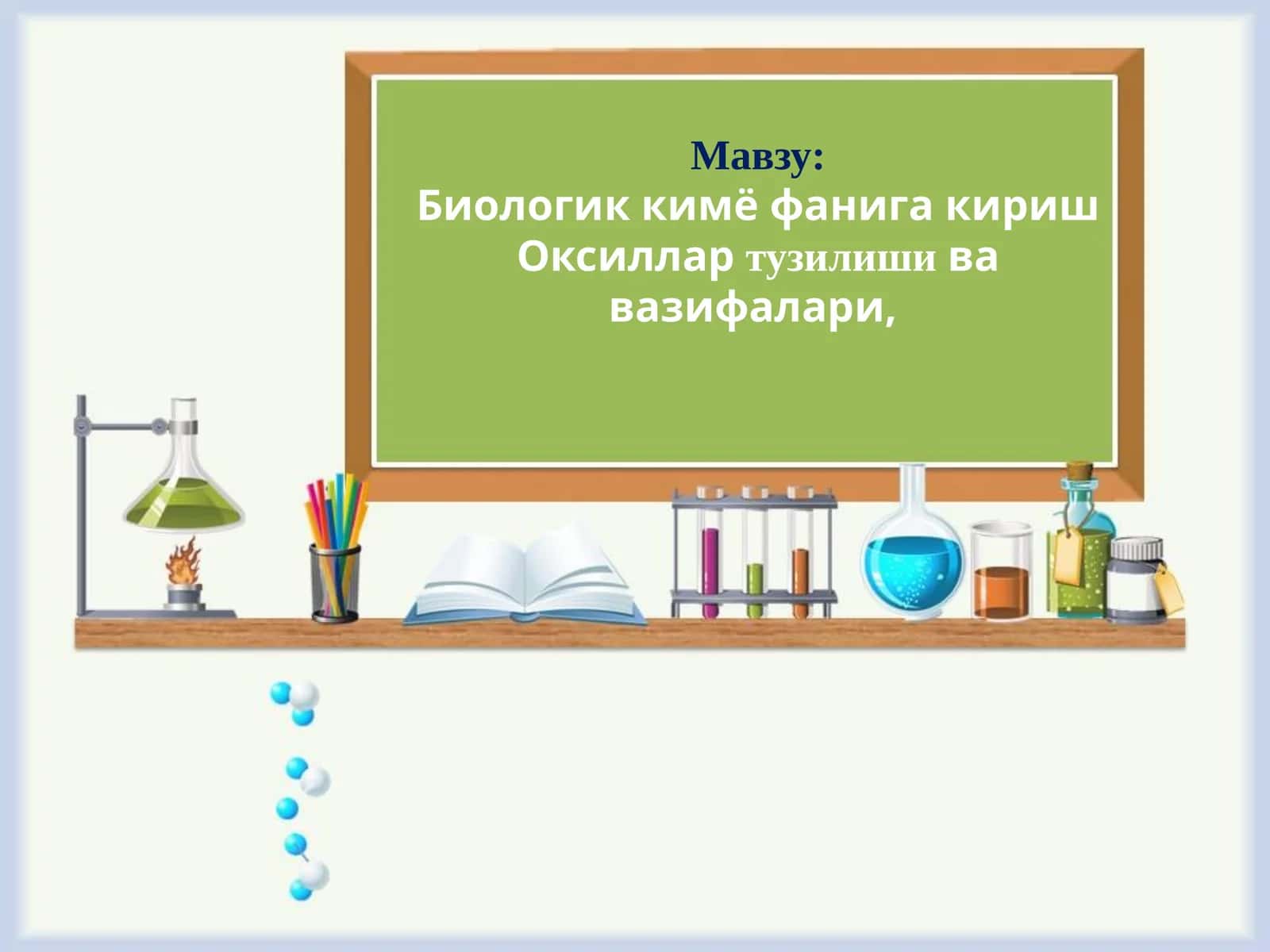 Мавзу:
Биологик кимё фанига кириш Оксиллар тузилиши ва вазифалари,